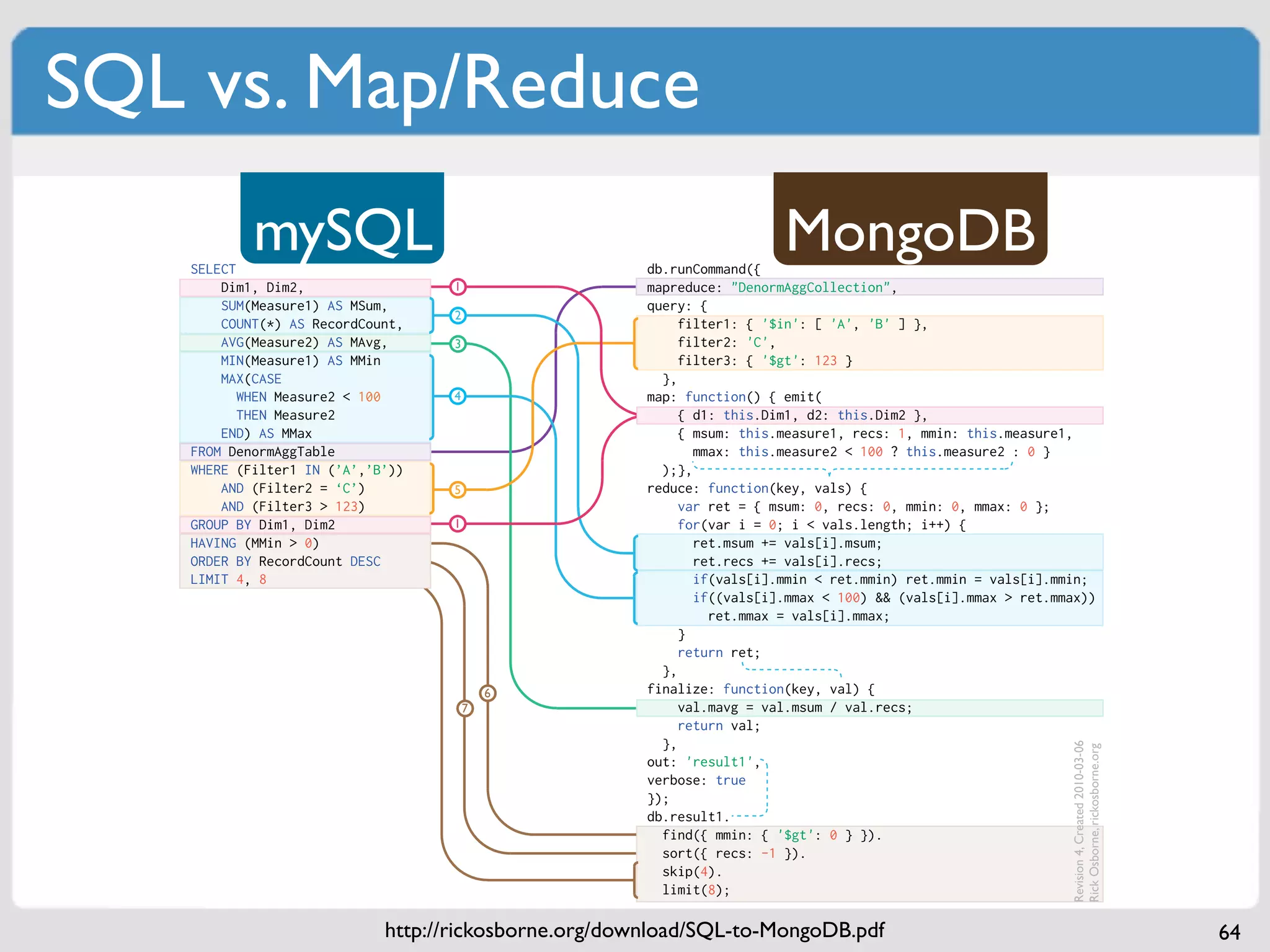 SQL vs. Map/Reduce

mySQL

SELECT
Dim1, Dim2,
SUM(Measure1) AS MSum,
COUNT(*) AS RecordCount,
AVG(Measure2) AS MAvg,
MIN(Measure1) AS MMin
MAX(CASE
WHEN Measure2 < 100
THEN Measure2
END) AS MMax
FROM DenormAggTable
WHERE (Filter1 IN ('A','B'))
AND (Filter2 = 'C')
AND (Filter3 > 123)
GROUP BY Dim1, Dim2
HAVING (MMin > 0)
ORDER BY RecordCount DESC
LIMIT 4, 8

1 2 3 4 5 1 6 7

MongoDB

db.runCommand({
mapreduce: "DenormAggCollection",
query: {
filter1: { '$in': [ 'A', 'B' ] },
filter2: 'C',
filter3: { '$gt': 123 }
},
map: function() { emit(
{ d1: this.Dim1, d2: this.Dim2 },
{ msum: this.measure1, recs: 1, mmin: this.measure1,
mmax: this.measure2 < 100 ? this.measure2 : 0 }
);},
reduce: function(key, vals) {
var ret = { msum: 0, recs: 0, mmin: 0, mmax: 0 };
for(var i = 0; i < vals.length; i++) {
ret.msum += vals[i].msum;
ret.recs += vals[i].recs;
if(vals[i].mmin < ret.mmin) ret.mmin = vals[i].mmin;
if((vals[i].mmax < 100) && (vals[i].mmax > ret.mmax))
ret.mmax = vals[i].mmax;
}
return ret;
},
finalize: function(key, val) {
val.mavg = val.msum / val.recs;
return val;
},
out: 'result1',
verbose: true
});
db.result1.
find({ mmin: { '$gt': 0 } }).
sort({ recs: -1 }).
skip(4).
limit(8);

Revision 4, Created 2010-03-06
Rick Osborne, rickosborne.org

http://rickosborne.org/download/SQL-to-MongoDB.pdf

64